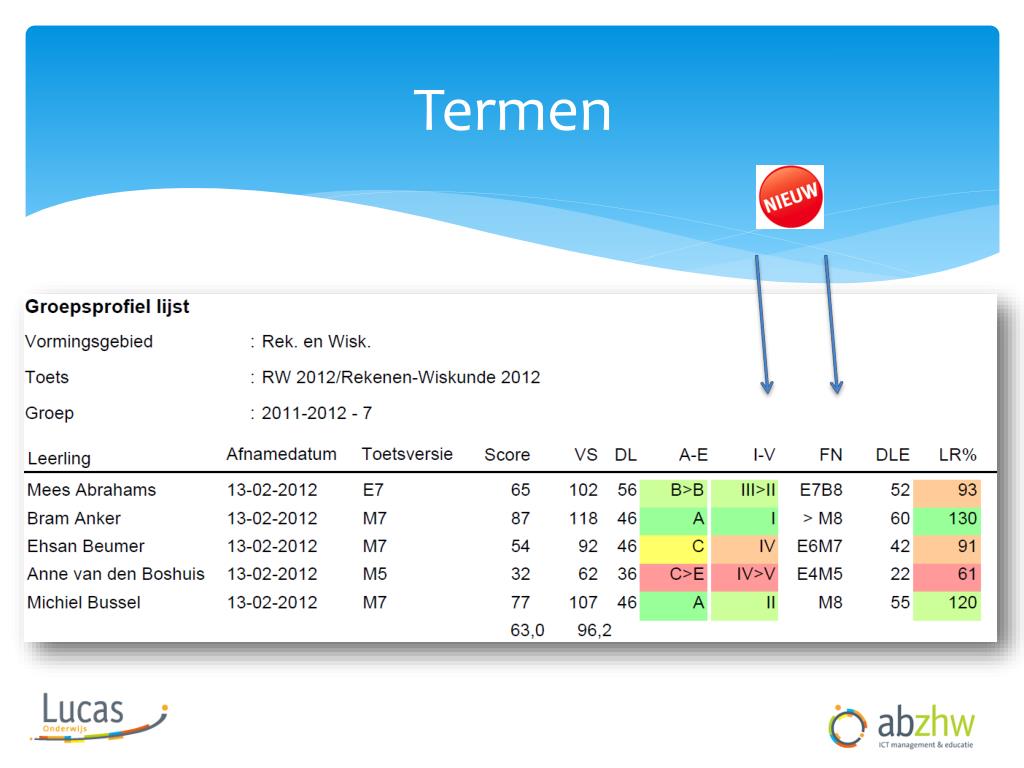 Termen

NIEUW

Groepsprofiel lijst

Vormingsgebied : Rek. en Wisk.

Toets : RW 2012/Rekenen-Wiskunde 2012

Groep : 2011-2012 - 7

| Leerling | Afnamedatum | Toetsversie | Score | VS | DL | A-E | I-V | FN | DLE | LR% |
|---|---|---|---|---|---|---|---|---|---|---|
| Mees Abrahams | 13-02-2012 | E7 | 65 | 102 | 56 | B>B | III>II | E7B8 | 52 | 93 |
| Bram Anker | 13-02-2012 | M7 | 87 | 118 | 46 | A | I | > M8 | 60 | 130 |
| Ehsan Beumer | 13-02-2012 | M7 | 54 | 92 | 46 | C | IV | E6M7 | 42 | 91 |
| Anne van den Boshuis | 13-02-2012 | M5 | 32 | 62 | 36 | C>E | IV>V | E4M5 | 22 | 61 |
| Michiel Bussel | 13-02-2012 | M7 | 77 | 107 | 46 | A | II | M8 | 55 | 120 |
| | | | 63,0 | 96,2 | | | | | | |

Lucas Onderwijs

abzhw ICT management & educatie